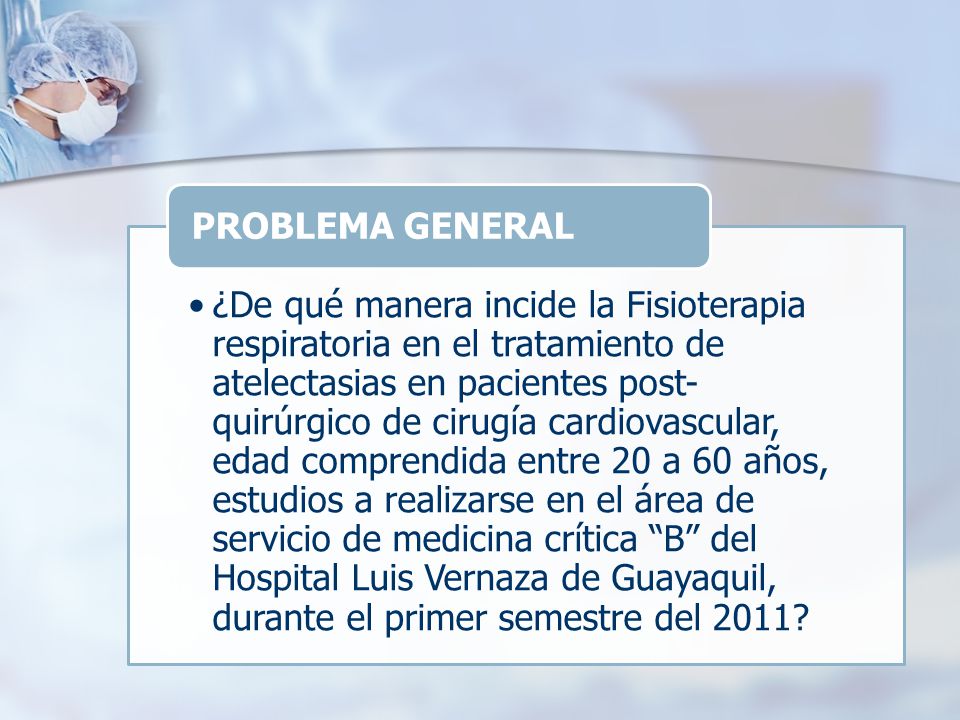 PROBLEMA GENERAL

• ¿De qué manera incide la Fisioterapia respiratoria en el tratamiento de atelectasias en pacientes post-quirúrgico de cirugía cardiovascular, edad comprendida entre 20 a 60 años, estudios a realizarse en el área de servicio de medicina crítica “B” del Hospital Luis Vernaza de Guayaquil, durante el primer semestre del 2011?